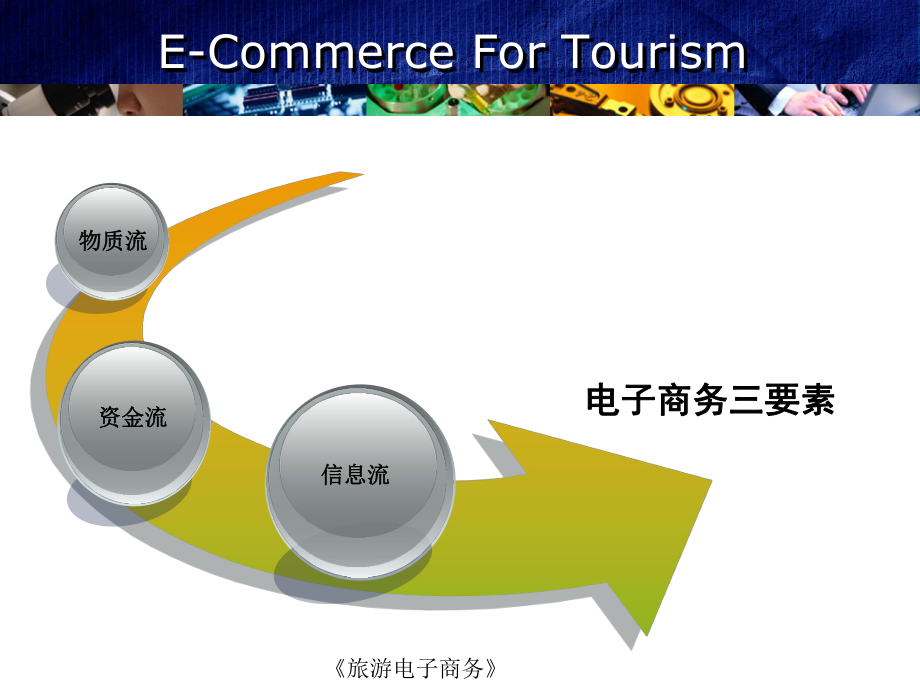 E-Commerce For Tourism

物质流

资金流

信息流

电子商务三要素

《旅游电子商务》